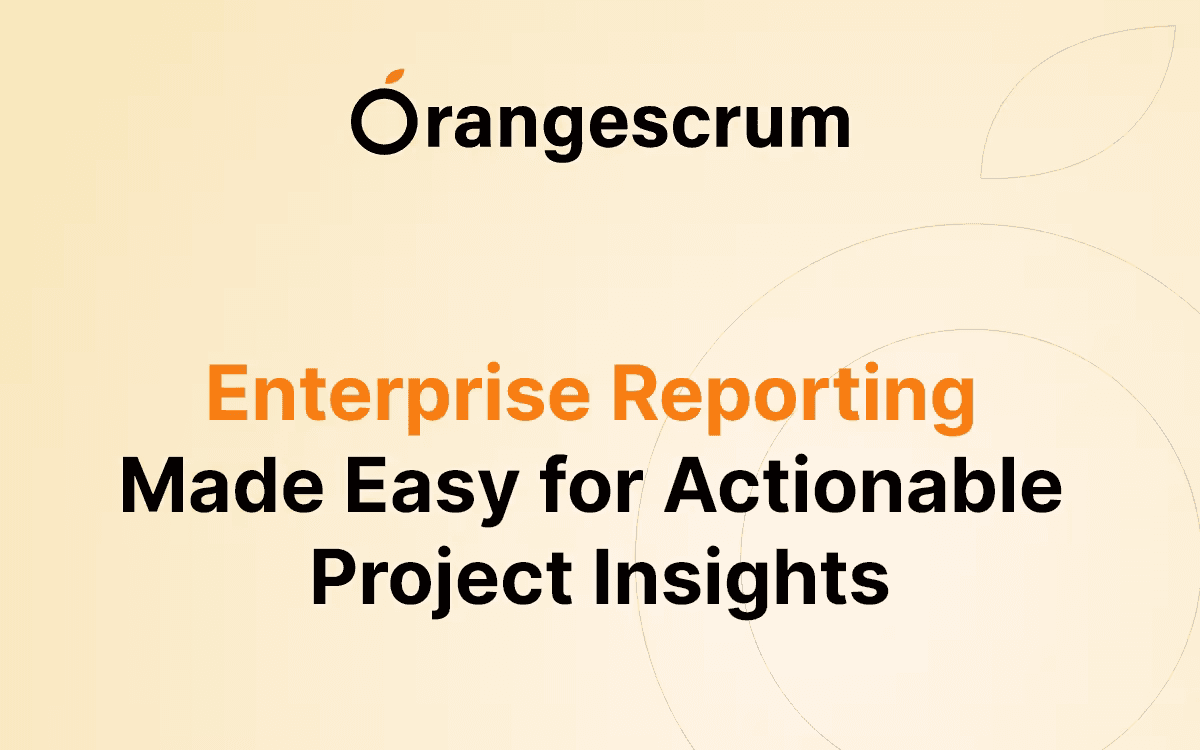 Orangescrum

Enterprise Reporting Made Easy for Actionable Project Insights